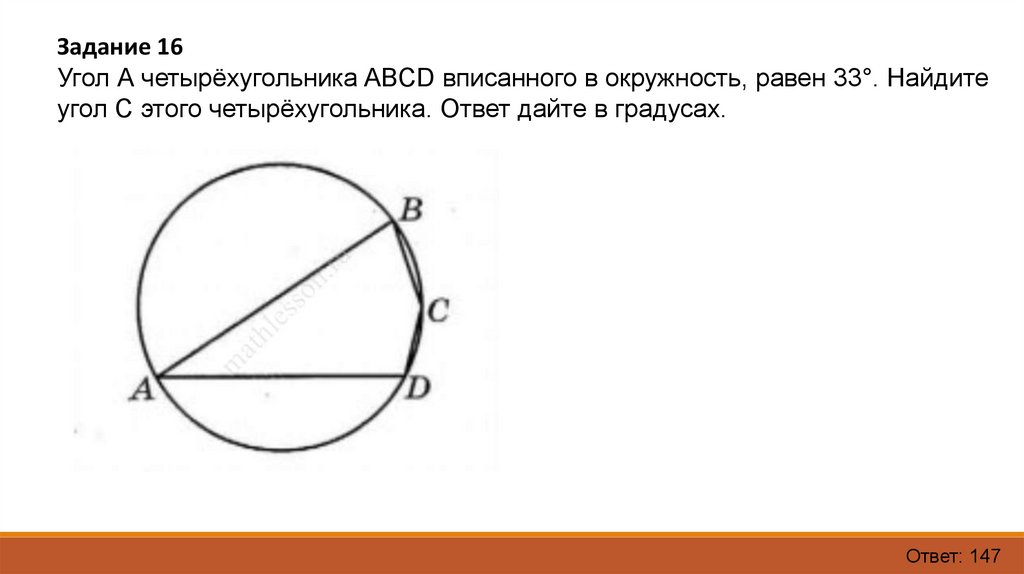 Задание 16
Угол A четырёхугольника ABCD вписанного в окружность, равен 33°. Найдите угол C этого четырёхугольника. Ответ дайте в градусах.

B
C
A
D
mathlesson.ru

Ответ: 147